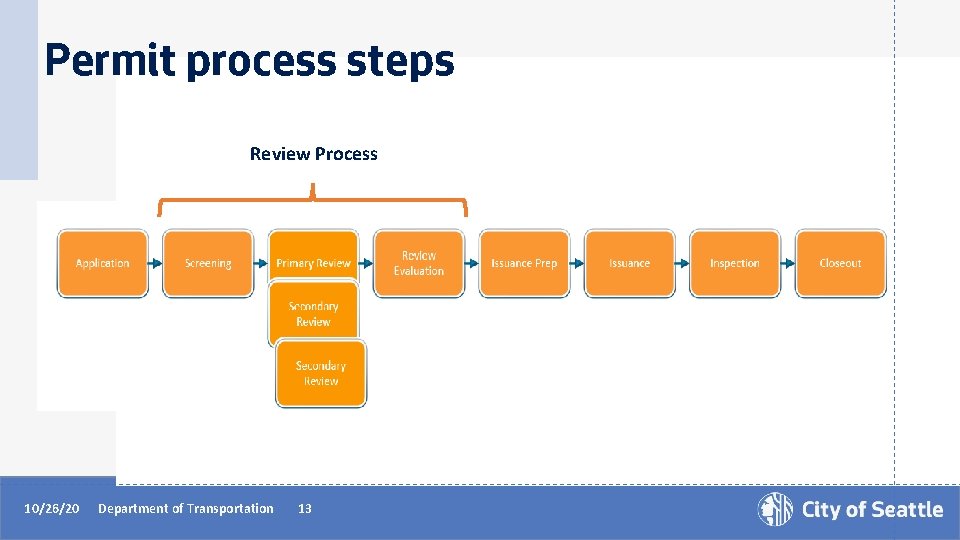 Permit process steps

Review Process

Application

Screening

Primary Review

Secondary Review

Secondary Review

Review Evaluation

Issuance Prep

Issuance

Inspection

Closeout

10/26/20 Department of Transportation 13

City of Seattle